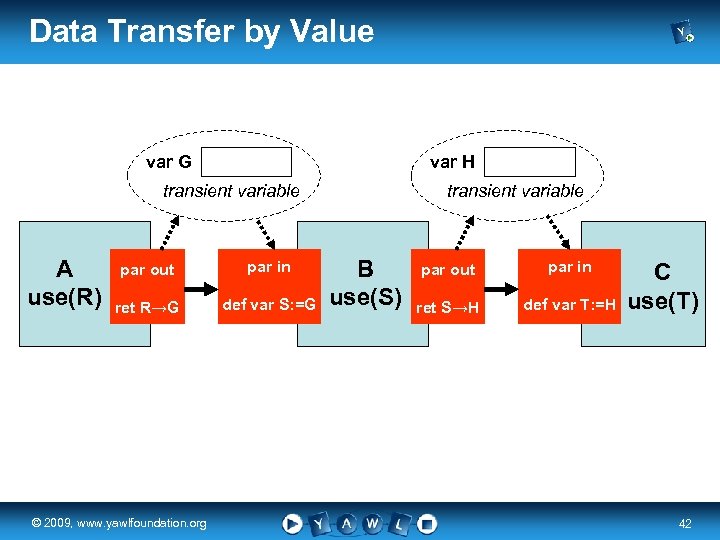 Data Transfer by Value

var G
transient variable

var H
transient variable

A
use(R)

par out
ret R→G

par in
def var S:=G

B
use(S)

par out
ret S→H

par in
def var T:=H

C
use(T)

© 2009, www.yawlfoundation.org

Y A W L

42